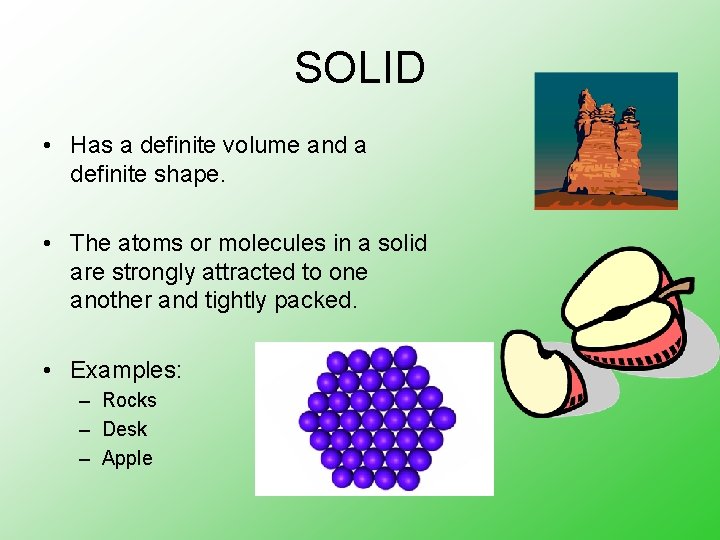 SOLID

• Has a definite volume and a definite shape.

• The atoms or molecules in a solid are strongly attracted to one another and tightly packed.

• Examples:
– Rocks
– Desk
– Apple